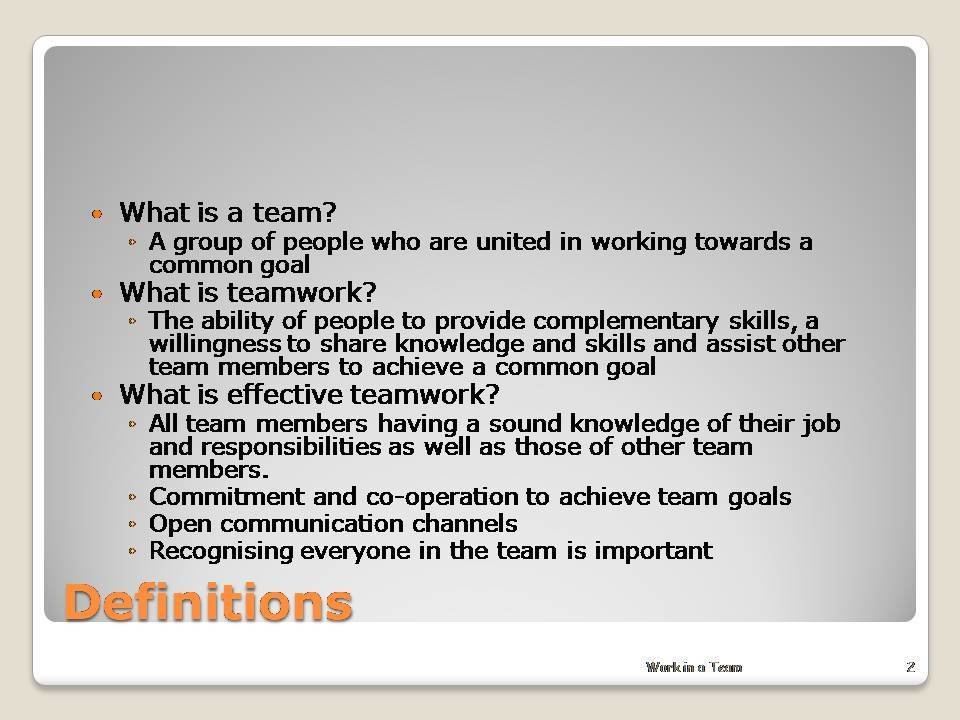 What is a team?
A group of people who are united in working towards a common goal

What is teamwork?
The ability of people to provide complementary skills, a willingness to share knowledge and skills and assist other team members to achieve a common goal

What is effective teamwork?
All team members having a sound knowledge of their job and responsibilities as well as those of other team members.
Commitment and co-operation to achieve team goals
Open communication channels
Recognising everyone in the team is important

Definitions

Work in a Team 2